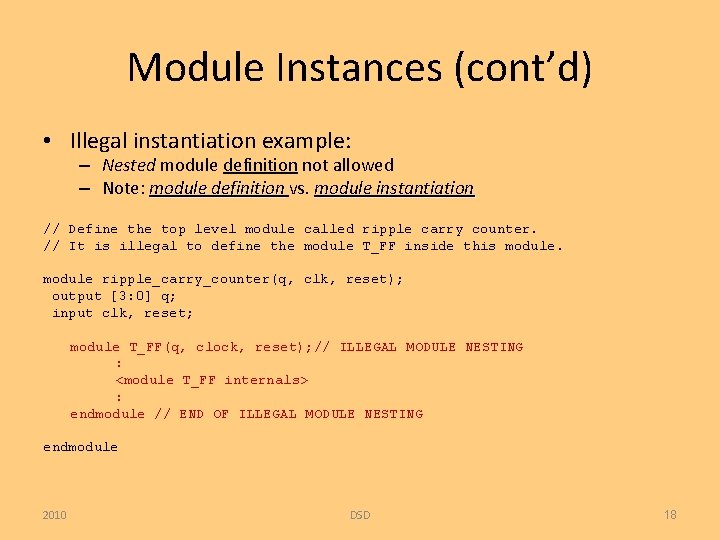 Module Instances (cont'd)

• Illegal instantiation example:
– Nested module definition not allowed
– Note: module definition vs. module instantiation

// Define the top level module called ripple carry counter.
// It is illegal to define the module T_FF inside this module.

module ripple_carry_counter(q, clk, reset);
output [3:0] q;
input clk, reset;

module T_FF(q, clock, reset);// ILLEGAL MODULE NESTING
:
<module T_FF internals>
:
endmodule // END OF ILLEGAL MODULE NESTING

endmodule

2010

DSD

18